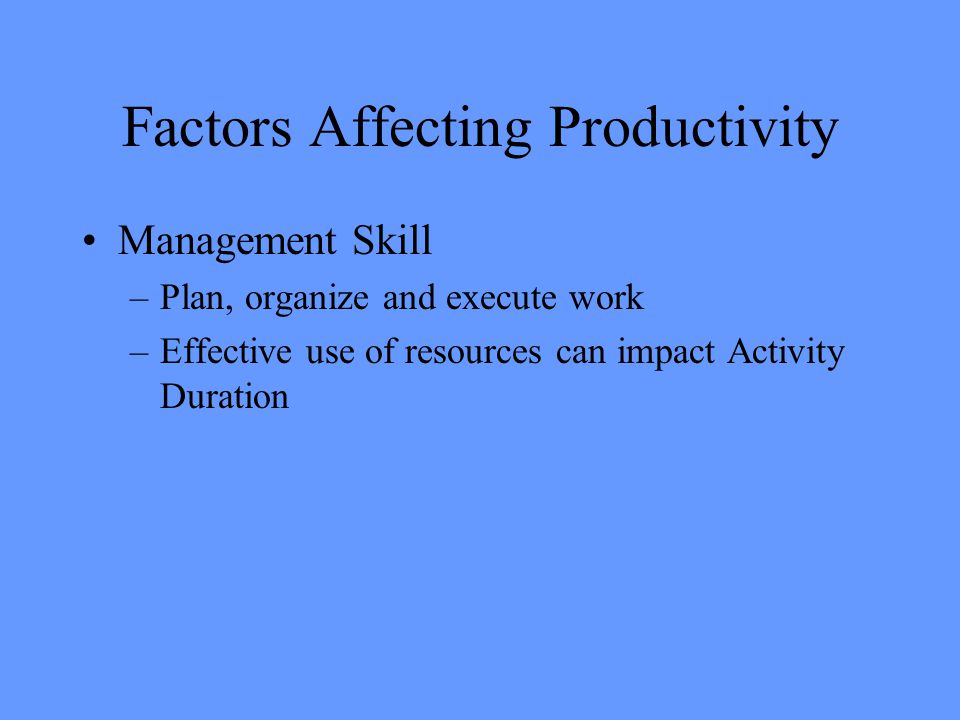 Factors Affecting Productivity

• Management Skill
  – Plan, organize and execute work
  – Effective use of resources can impact Activity Duration